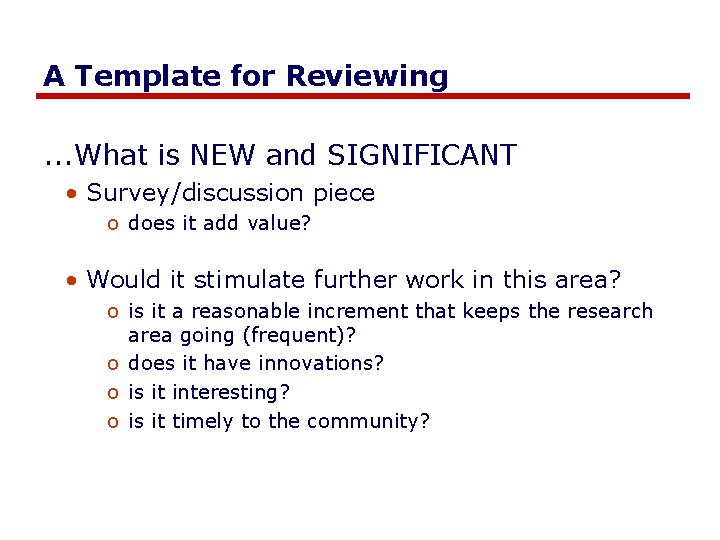 A Template for Reviewing

...What is NEW and SIGNIFICANT

• Survey/discussion piece
  o does it add value?

• Would it stimulate further work in this area?
  o is it a reasonable increment that keeps the research area going (frequent)?
  o does it have innovations?
  o is it interesting?
  o is it timely to the community?